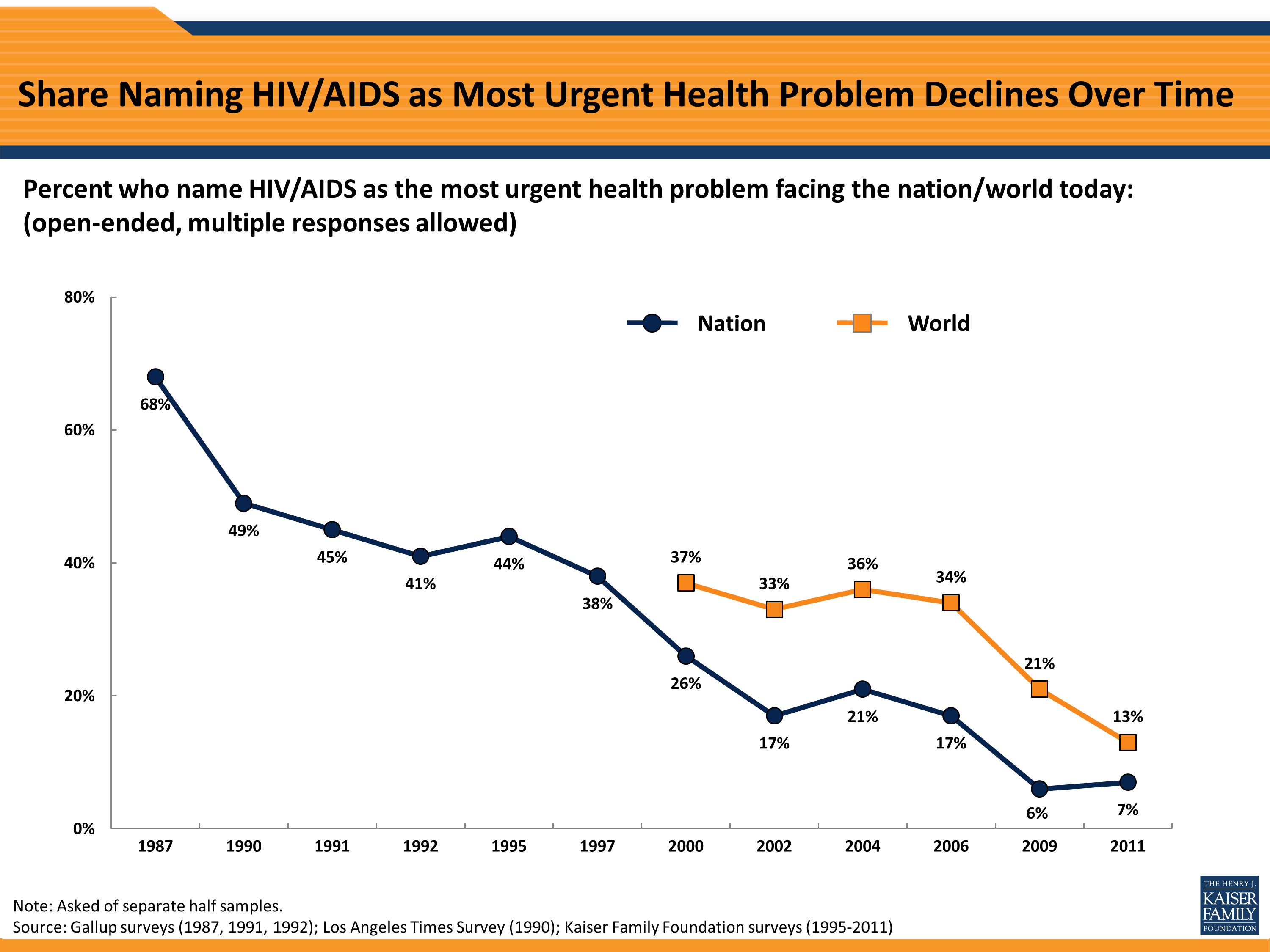 Share Naming HIV/AIDS as Most Urgent Health Problem Declines Over Time

Percent who name HIV/AIDS as the most urgent health problem facing the nation/world today: (open-ended, multiple responses allowed)

80%
60%
40%
20%
0%

Nation
World

68%
49%
45%
41%
44%
38%
26%
17%
21%
17%
6%
7%

37%
33%
36%
34%
21%
13%

1987
1990
1991
1992
1995
1997
2000
2002
2004
2006
2009
2011

Note: Asked of separate half samples.
Source: Gallup surveys (1987, 1991, 1992); Los Angeles Times Survey (1990); Kaiser Family Foundation surveys (1995-2011)

THE HENRY J.
KAISER
FAMILY
FOUNDATION